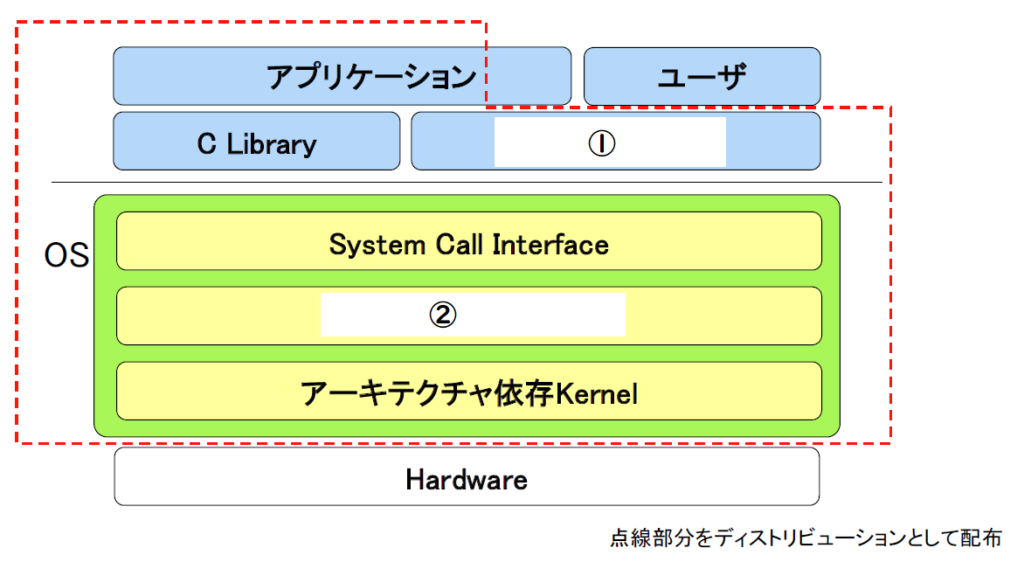 アプリケーション

ユーザ

C Library

①

OS

System Call Interface

②

アーキテクチャ依存Kernel

Hardware

点線部分をディストリビューションとして配布